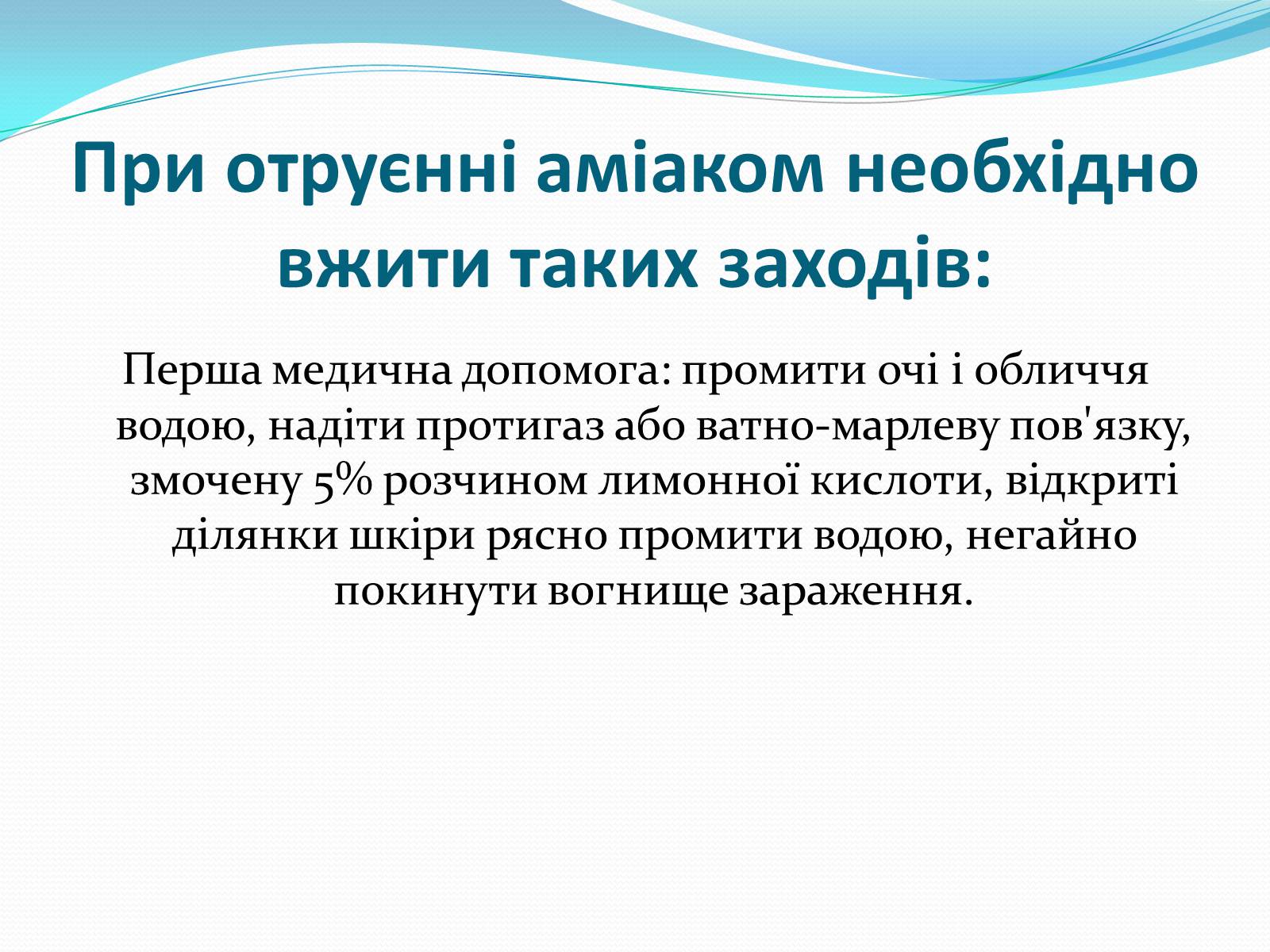 При отруєнні аміаком необхідно вжити таких заходів:

Перша медична допомога: промити очі і обличчя водою, надіти протигаз або ватно-марлеву пов'язку, змочену 5% розчином лимонної кислоти, відкриті ділянки шкіри рясно промити водою, негайно покинути вогнище зараження.